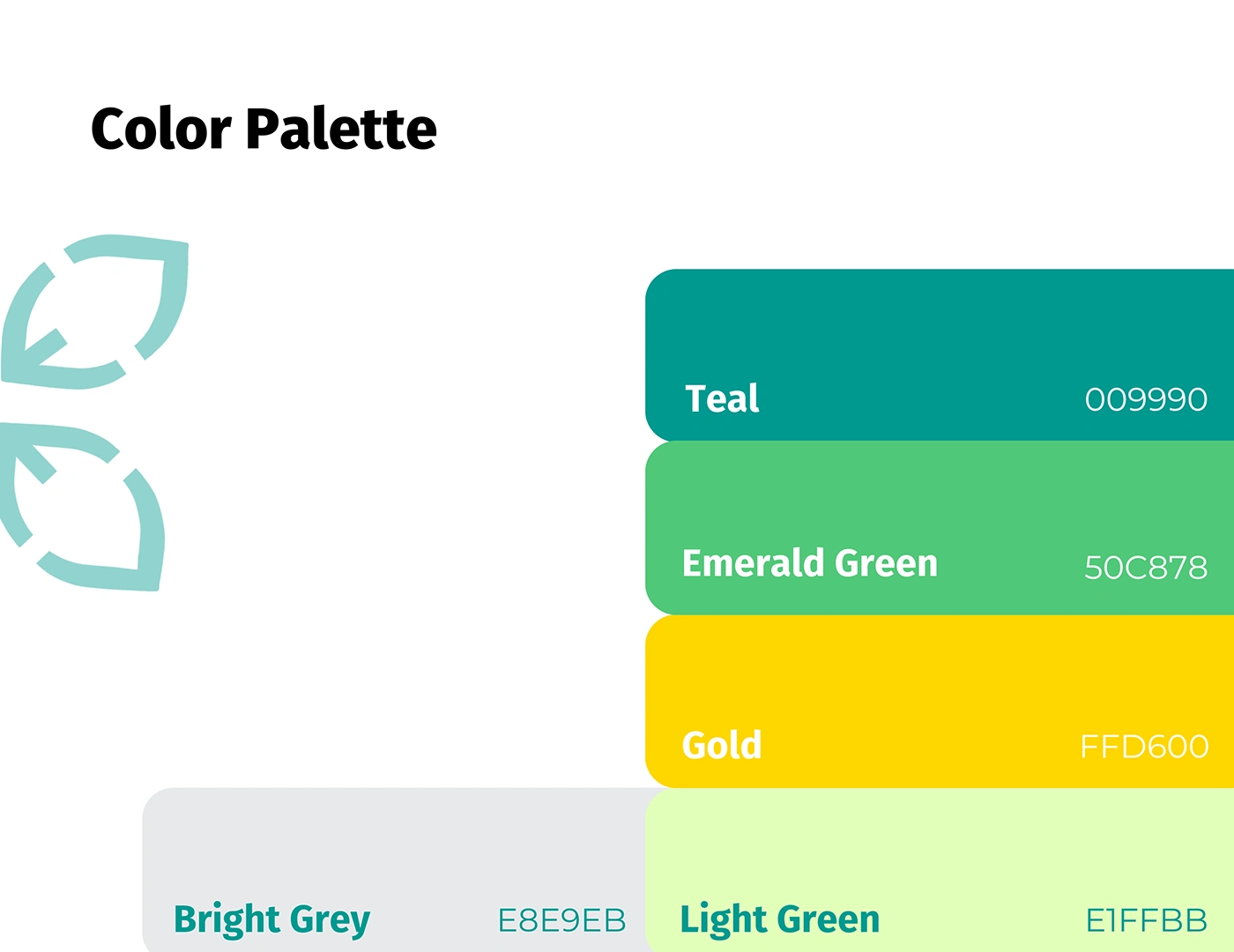 Color Palette

Teal 009990

Emerald Green 50C878

Gold FFD600

Bright Grey E8E9EB

Light Green E1FFBB